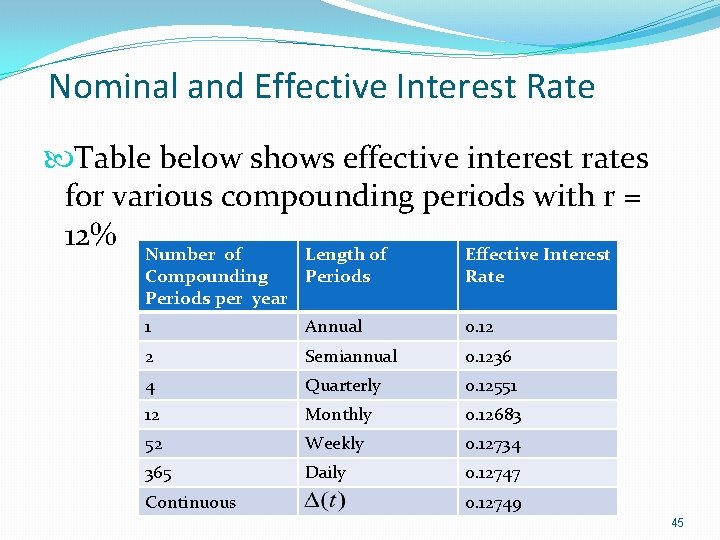 Nominal and Effective Interest Rate

Table below shows effective interest rates for various compounding periods with r = 12%

| Number of Compounding Periods per year | Length of Periods | Effective Interest Rate |
|---|---|---|
| 1 | Annual | 0.12 |
| 2 | Semiannual | 0.1236 |
| 4 | Quarterly | 0.12551 |
| 12 | Monthly | 0.12683 |
| 52 | Weekly | 0.12734 |
| 365 | Daily | 0.12747 |
| Continuous | $\Delta(t)$ | 0.12749 |

45